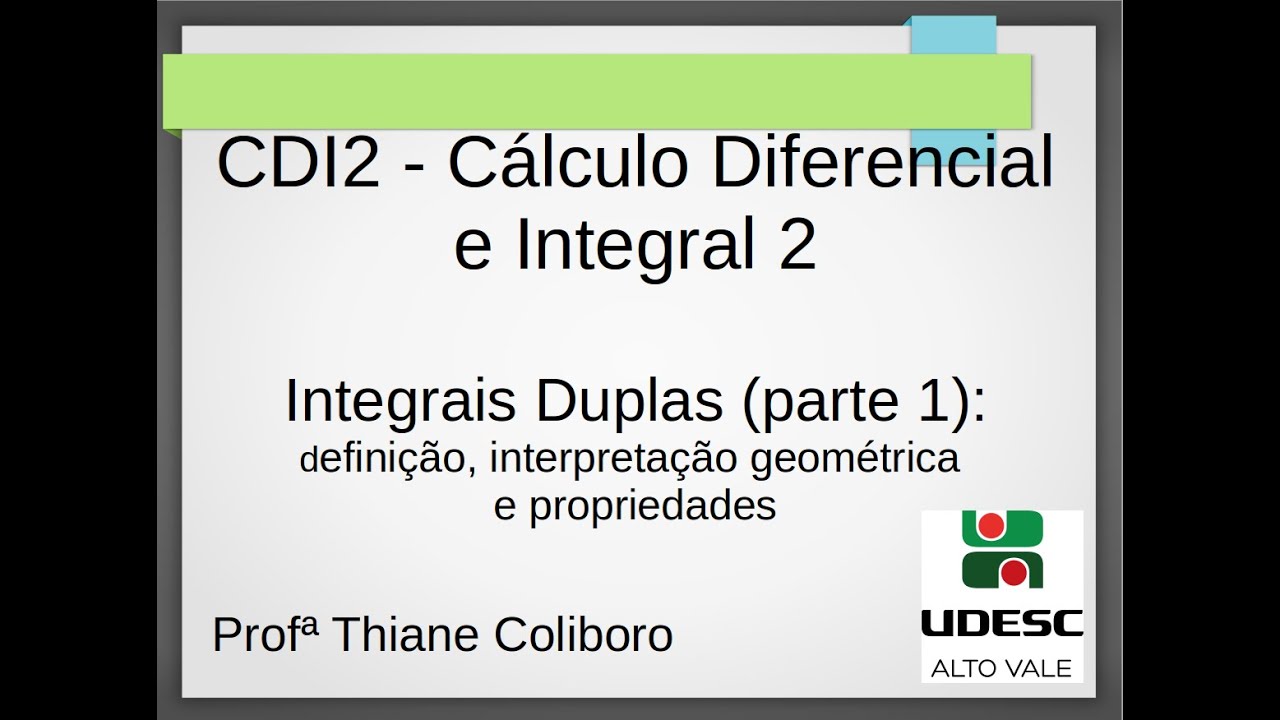 CDI2 - Cálculo Diferencial e Integral 2

Integrais Duplas (parte 1): definição, interpretação geométrica e propriedades

Profª Thiane Coliboro

UDESC
ALTO VALE